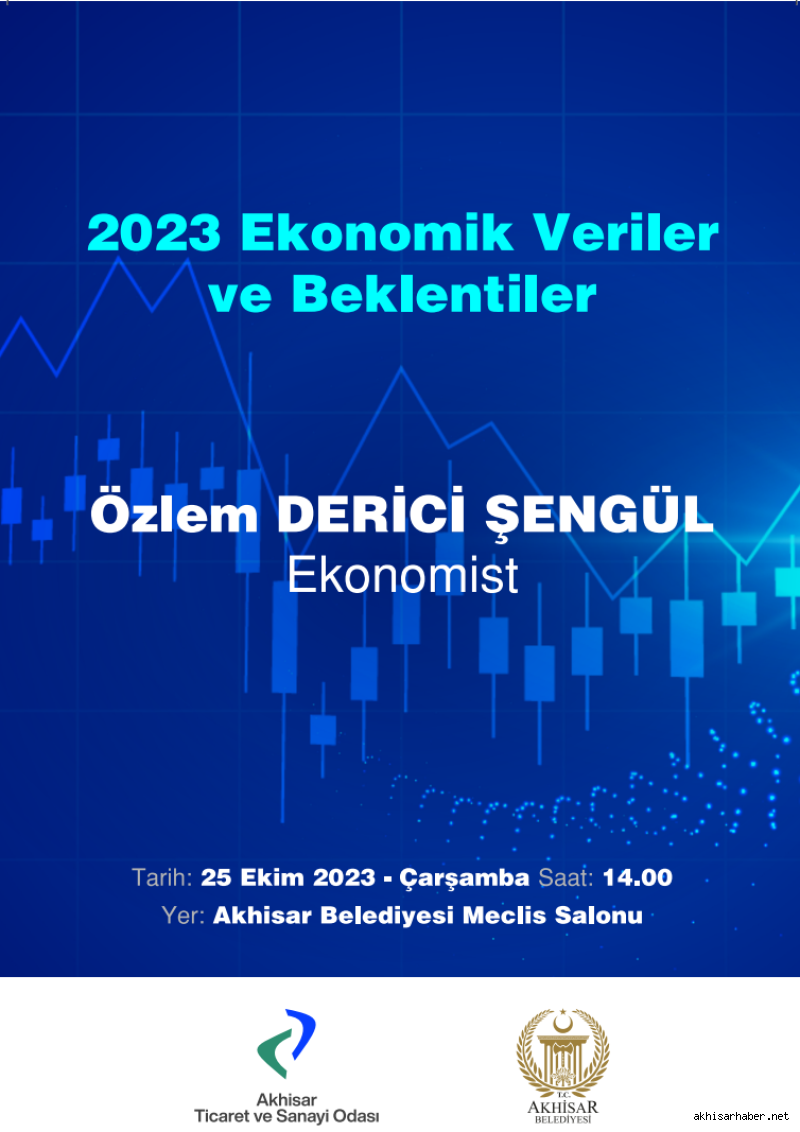 2023 Ekonomik Veriler ve Beklentiler

Özlem DERİCİ ŞENGÜL
Ekonomist

Tarih: 25 Ekim 2023 - Çarşamba Saat: 14.00
Yer: Akhisar Belediyesi Meclis Salonu

Akhisar
Ticaret ve Sanayi Odası

T.C.
AKHİSAR
BELEDİYESİ

akhisarhaber.net